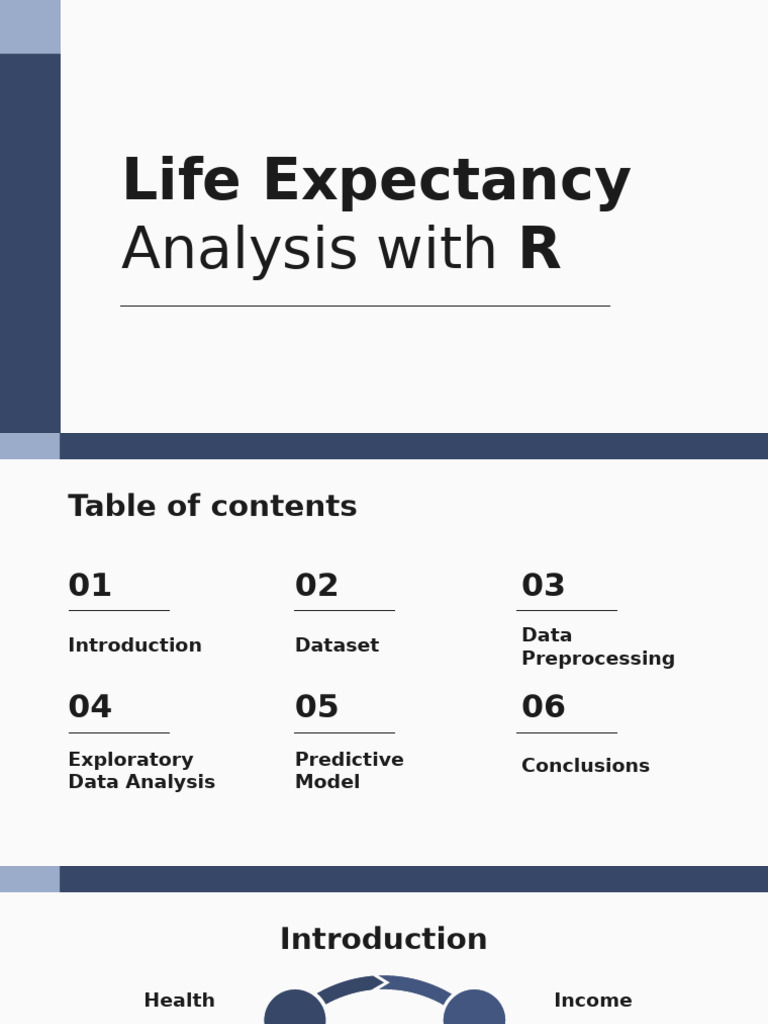 Life Expectancy
Analysis with R

Table of contents

01
Introduction

02
Dataset

03
Data Preprocessing

04
Exploratory Data Analysis

05
Predictive Model

06
Conclusions

Introduction

Health

Income